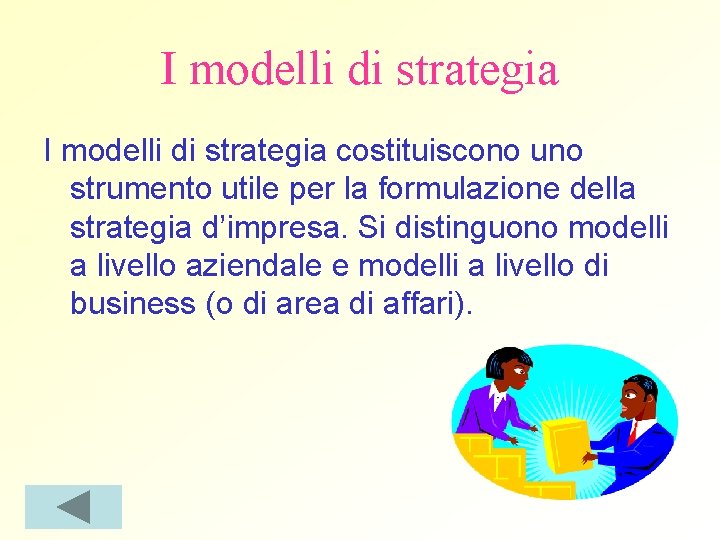 I modelli di strategia

I modelli di strategia costituiscono uno strumento utile per la formulazione della strategia d’impresa. Si distinguono modelli a livello aziendale e modelli a livello di business (o di area di affari).